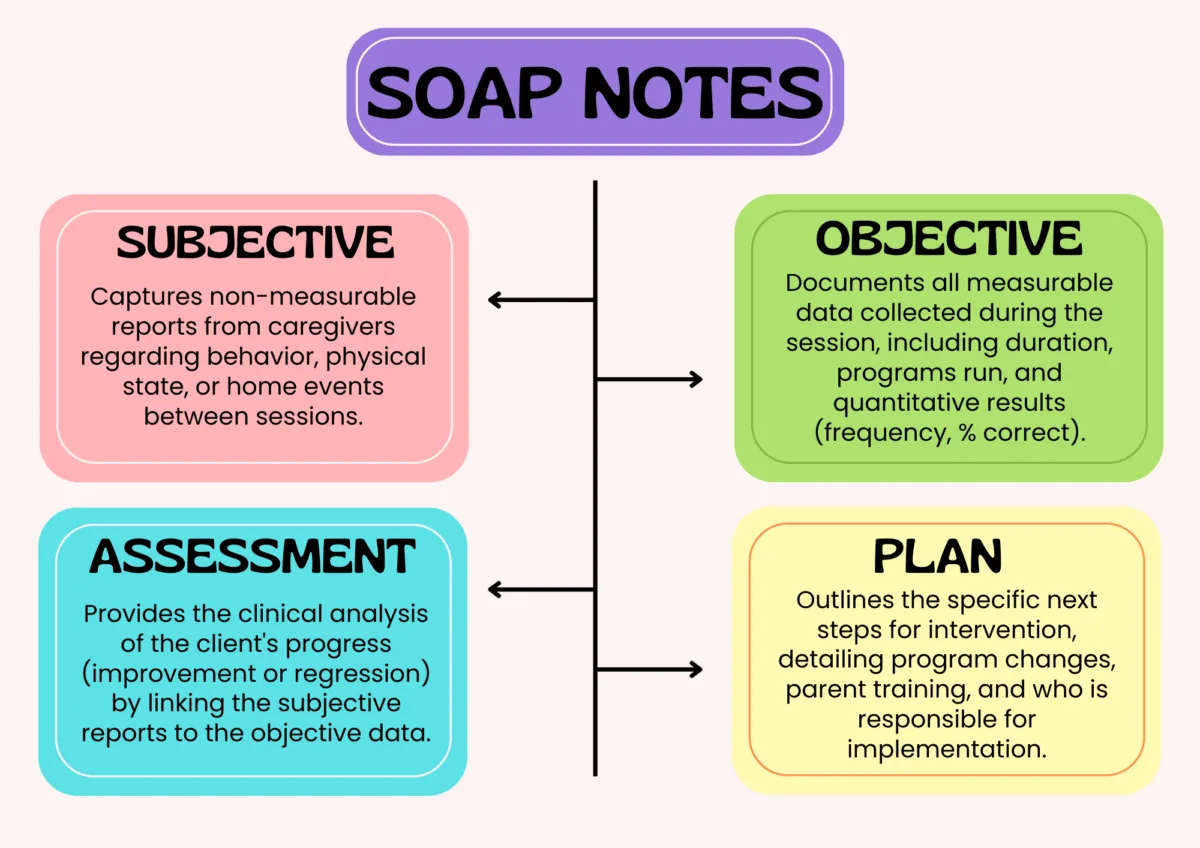 SOAP NOTES

SUBJECTIVE

Captures non-measurable reports from caregivers regarding behavior, physical state, or home events between sessions.

OBJECTIVE

Documents all measurable data collected during the session, including duration, programs run, and quantitative results (frequency, % correct).

ASSESSMENT

Provides the clinical analysis of the client's progress (improvement or regression) by linking the subjective reports to the objective data.

PLAN

Outlines the specific next steps for intervention, detailing program changes, parent training, and who is responsible for implementation.